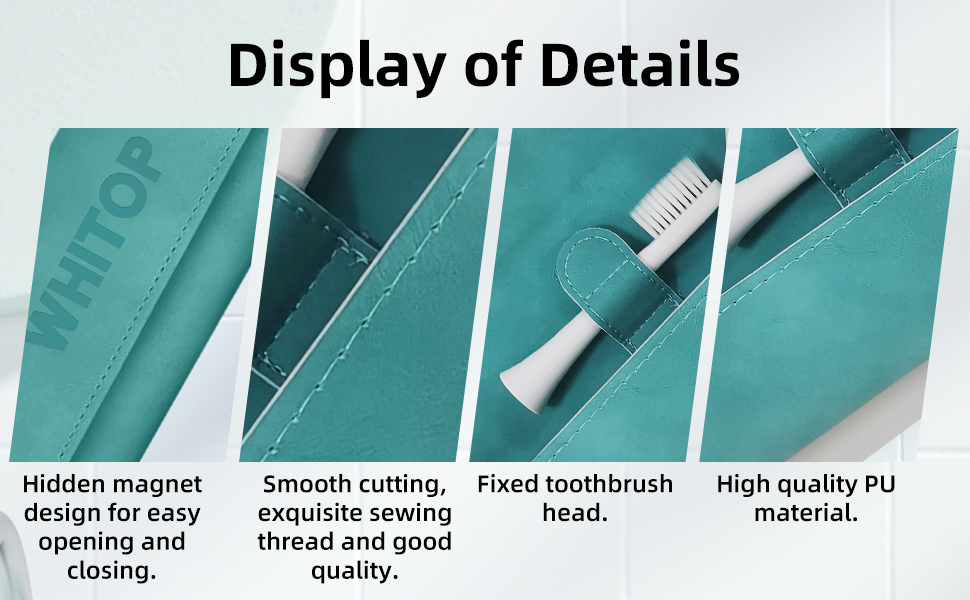 Display of Details

WHITOP

Hidden magnet design for easy opening and closing.

Smooth cutting, exquisite sewing thread and good quality.

Fixed toothbrush head.

High quality PU material.